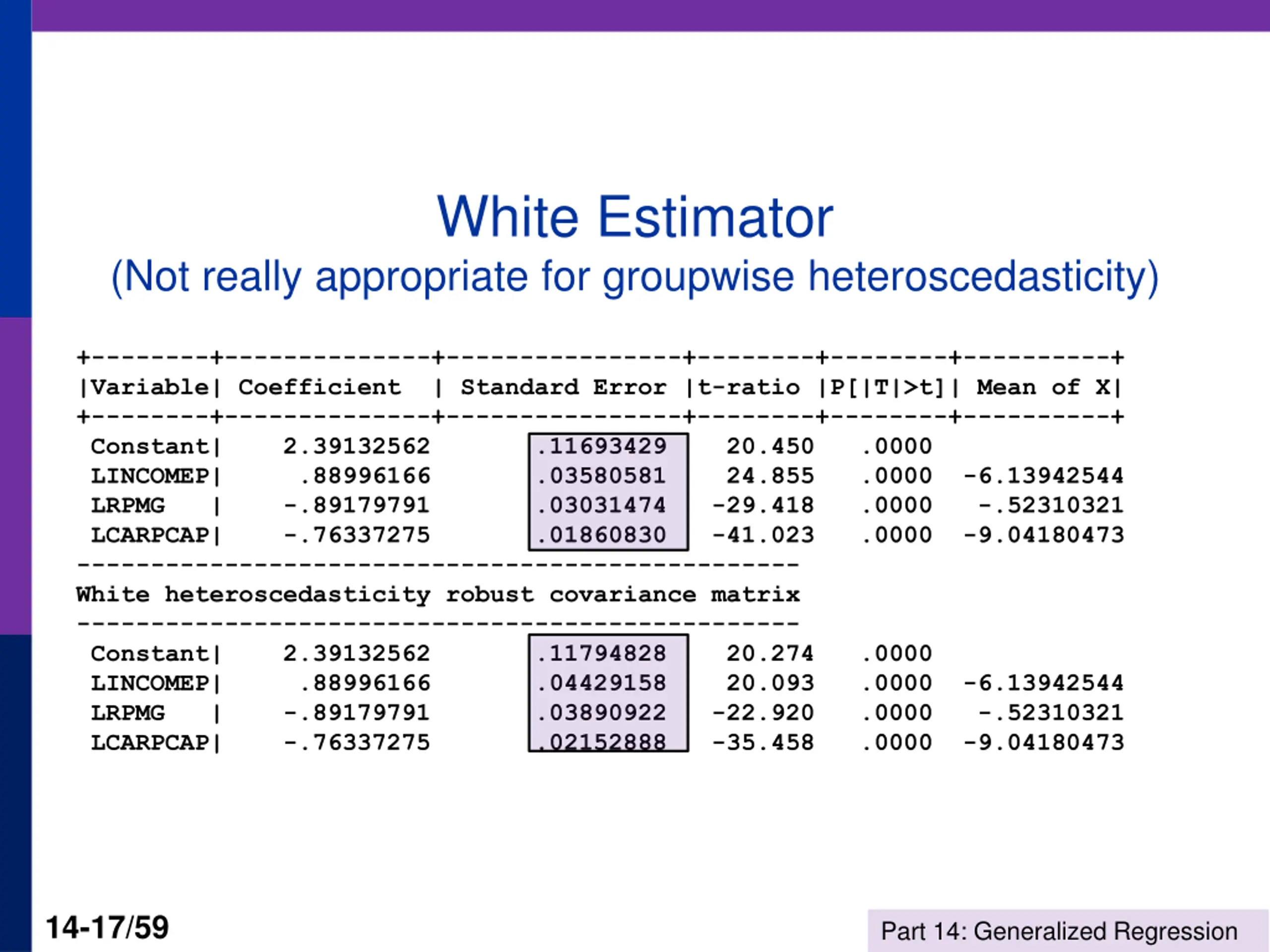 White Estimator

(Not really appropriate for groupwise heteroscedasticity)

| Variable | Coefficient | Standard Error | t-ratio | P[\|T\|>t] | Mean of X |
|---|---|---|---|---|---|
| Constant | 2.39132562 | .11693429 | 20.450 | .0000 | |
| LINCOMEP | .88996166 | .03580581 | 24.855 | .0000 | -6.13942544 |
| LRPMG | -.89179791 | .03031474 | -29.418 | .0000 | -.52310321 |
| LCARPCAP | -.76337275 | .01860830 | -41.023 | .0000 | -9.04180473 |

White heteroscedasticity robust covariance matrix

| | | | | | |
|---|---|---|---|---|---|
| Constant | 2.39132562 | .11794828 | 20.274 | .0000 | |
| LINCOMEP | .88996166 | .04429158 | 20.093 | .0000 | -6.13942544 |
| LRPMG | -.89179791 | .03890922 | -22.920 | .0000 | -.52310321 |
| LCARPCAP | -.76337275 | .02152888 | -35.458 | .0000 | -9.04180473 |

14-17/59

Part 14: Generalized Regression